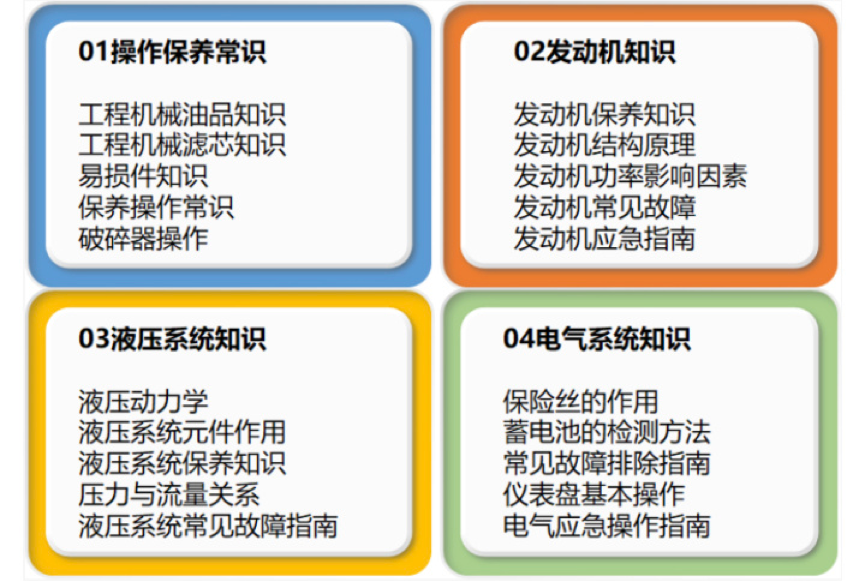 01操作保养常识

工程机械油品知识
工程机械滤芯知识
易损件知识
保养操作常识
破碎器操作

02发动机知识

发动机保养知识
发动机结构原理
发动机功率影响因素
发动机常见故障
发动机应急指南

03液压系统知识

液压动力学
液压系统元件作用
液压系统保养知识
压力与流量关系
液压系统常见故障指南

04电气系统知识

保险丝的作用
蓄电池的检测方法
常见故障排除指南
仪表盘基本操作
电气应急操作指南